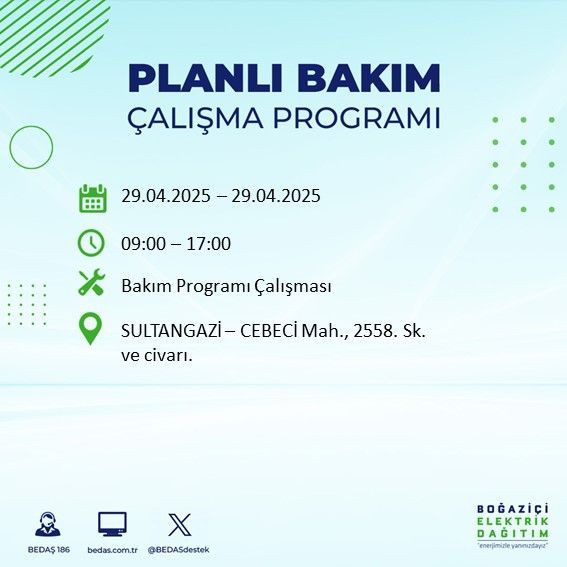 PLANLI BAKIM
ÇALIŞMA PROGRAMI

29.04.2025 – 29.04.2025

09:00 – 17:00

Bakım Programı Çalışması

SULTANGAZİ – CEBECİ Mah., 2558. Sk. ve civarı.

BEDAŞ 186

bedas.com.tr

@BEDASdestek

BOĞAZİÇİ
ELEKTRİK
DAĞITIM
"enerjimizle yanınızdayız"